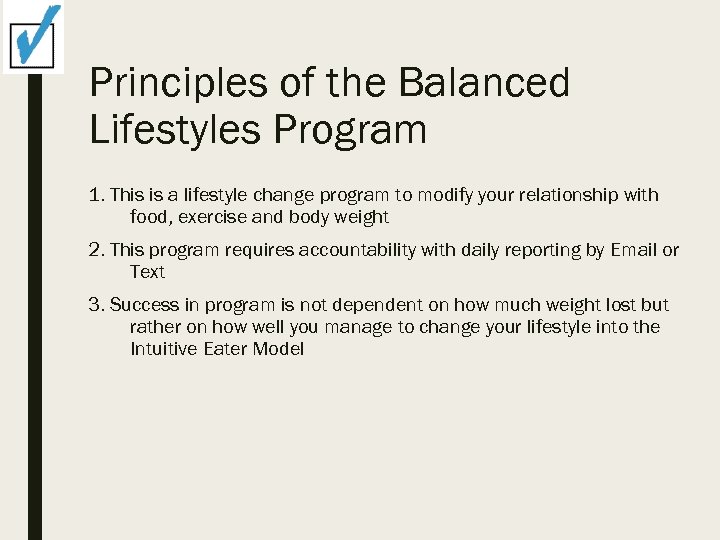 Principles of the Balanced Lifestyles Program

1. This is a lifestyle change program to modify your relationship with food, exercise and body weight

2. This program requires accountability with daily reporting by Email or Text

3. Success in program is not dependent on how much weight lost but rather on how well you manage to change your lifestyle into the Intuitive Eater Model